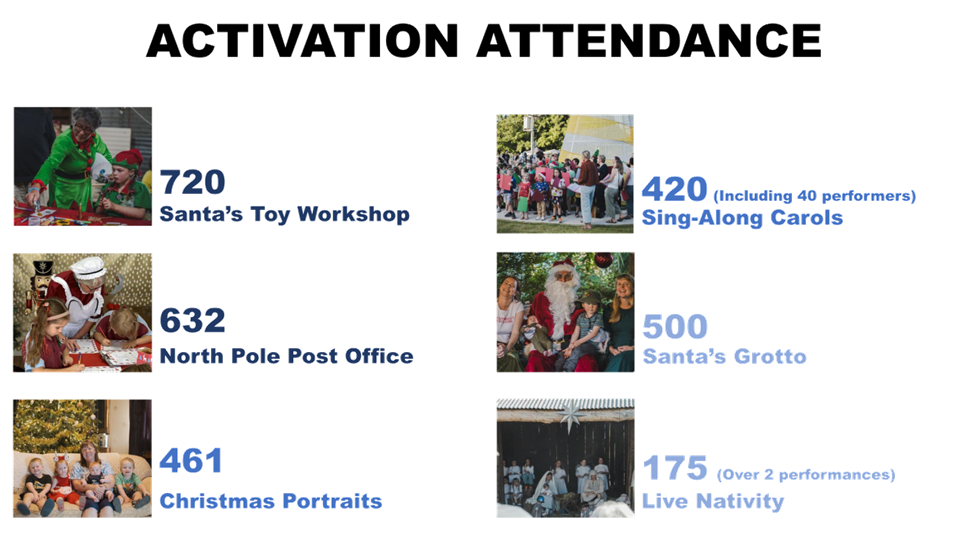 ACTIVATION ATTENDANCE

720
Santa's Toy Workshop

632
North Pole Post Office

461
Christmas Portraits

420 (Including 40 performers)
Sing-Along Carols

500
Santa's Grotto

175 (Over 2 performances)
Live Nativity